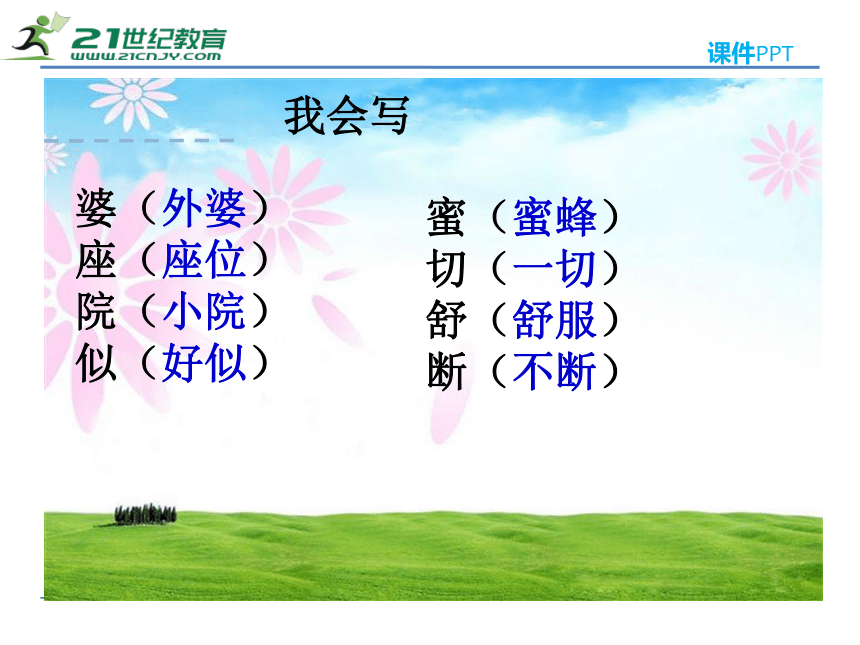 21世纪教育
www.21cnjy.com

课件PPT

我会写

婆（外婆）
座（座位）
院（小院）
似（好似）

蜜（蜜蜂）
切（一切）
舒（舒服）
断（不断）